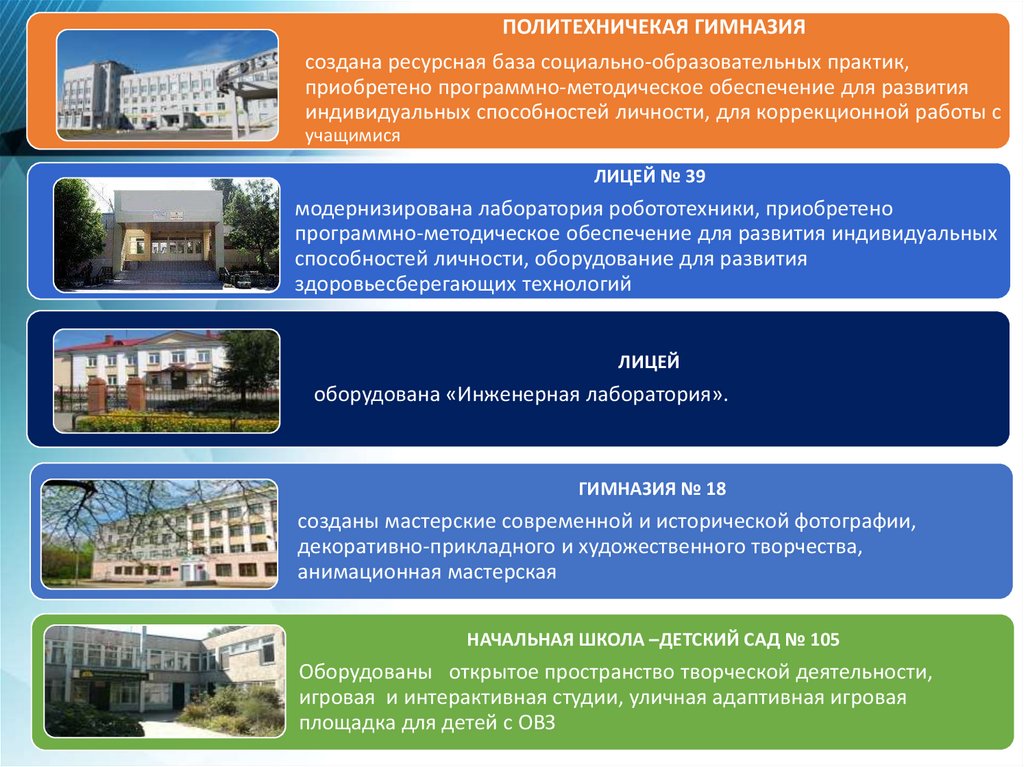 ПОЛИТЕХНИЧЕКАЯ ГИМНАЗИЯ

создана ресурсная база социально-образовательных практик, приобретено программно-методическое обеспечение для развития индивидуальных способностей личности, для коррекционной работы с учащимися

ЛИЦЕЙ № 39

модернизирована лаборатория робототехники, приобретено программно-методическое обеспечение для развития индивидуальных способностей личности, оборудование для развития здоровьесберегающих технологий

ЛИЦЕЙ

оборудована «Инженерная лаборатория».

ГИМНАЗИЯ № 18

созданы мастерские современной и исторической фотографии, декоративно-прикладного и художественного творчества, анимационная мастерская

НАЧАЛЬНАЯ ШКОЛА –ДЕТСКИЙ САД № 105

Оборудованы открытое пространство творческой деятельности, игровая и интерактивная студии, уличная адаптивная игровая площадка для детей с ОВЗ